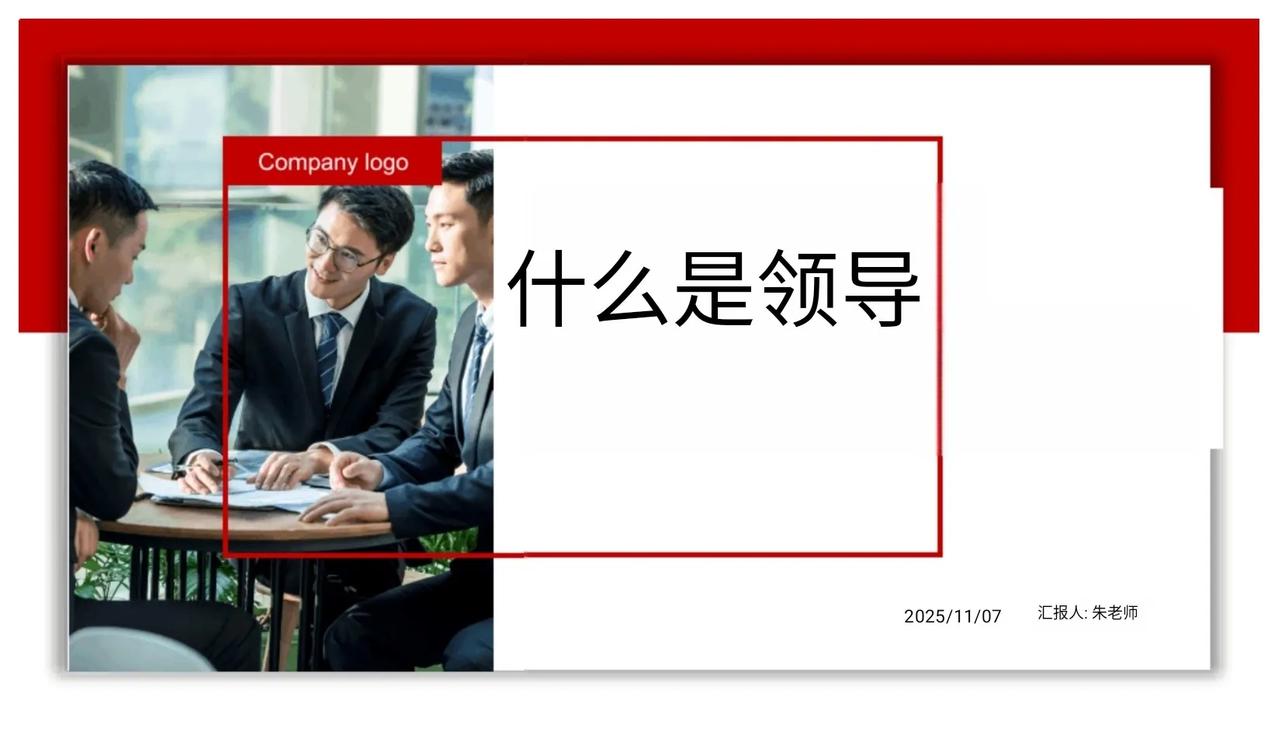 Company logo

什么是领导

2025/11/07

汇报人: 朱老师